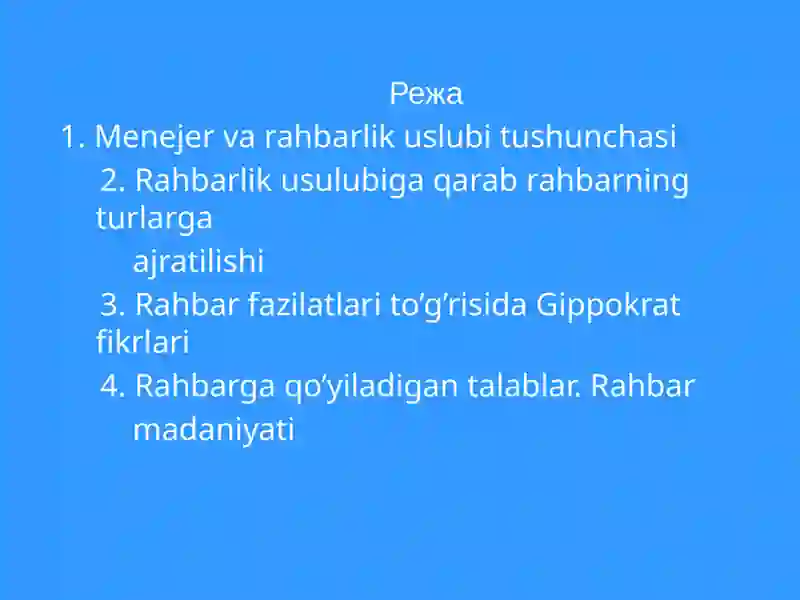 Режа

1. Menejer va rahbarlik uslubi tushunchasi

2. Rahbarlik usulubiga qarab rahbarning turlarga ajratilishi

3. Rahbar fazilatlari to’g’risida Gippokrat fikrlari

4. Rahbarga qo’yiladigan talablar. Rahbar madaniyati